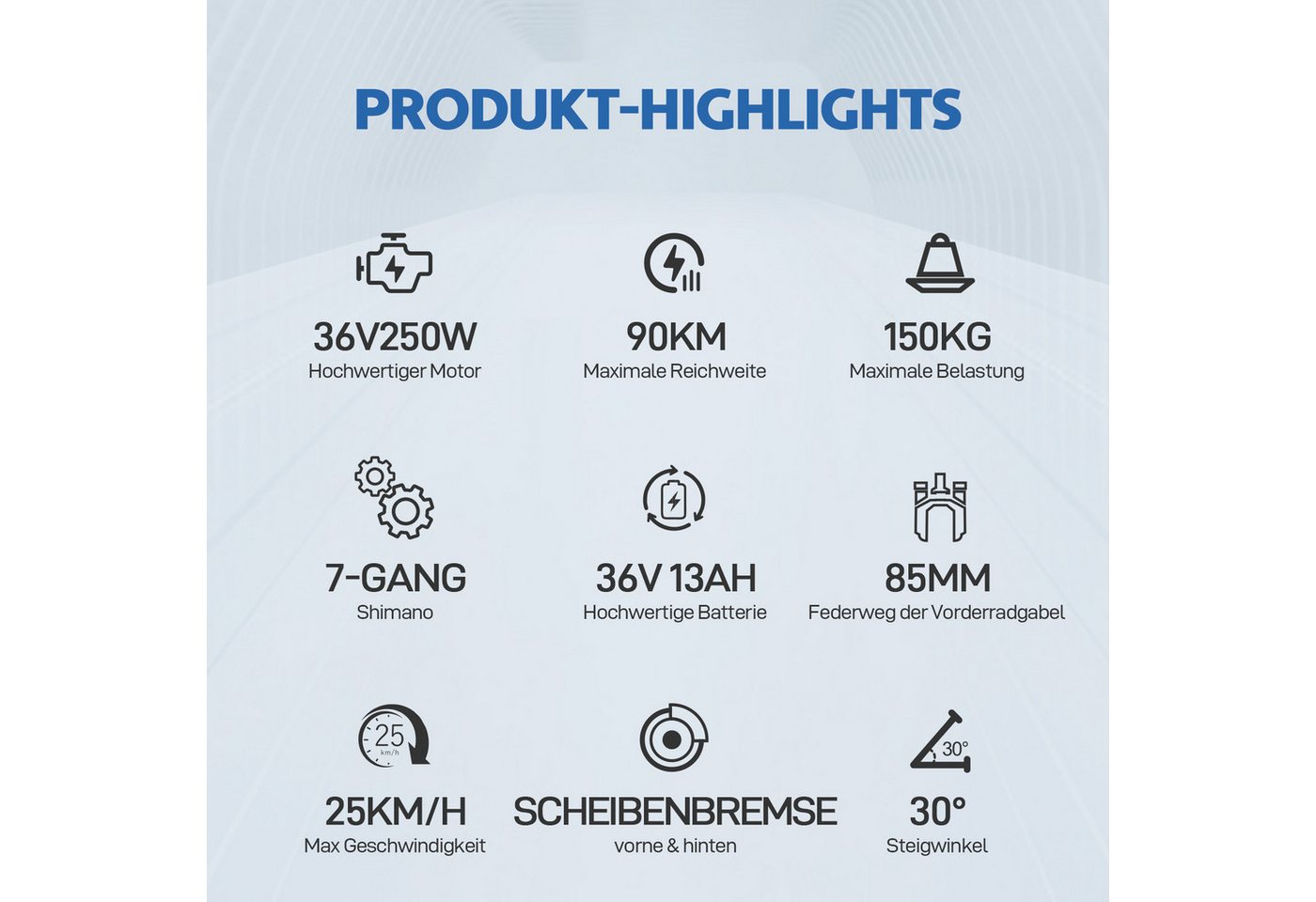 PRODUKT-HIGHLIGHTS

36V250W
Hochwertiger Motor

90KM
Maximale Reichweite

150KG
Maximale Belastung

7-GANG
Shimano

36V 13AH
Hochwertige Batterie

85MM
Federweg der Vorderradgabel

25
km/h

25KM/H
Max Geschwindigkeit

SCHEIBENBREMSE
vorne & hinten

30°

30°
Steigwinkel